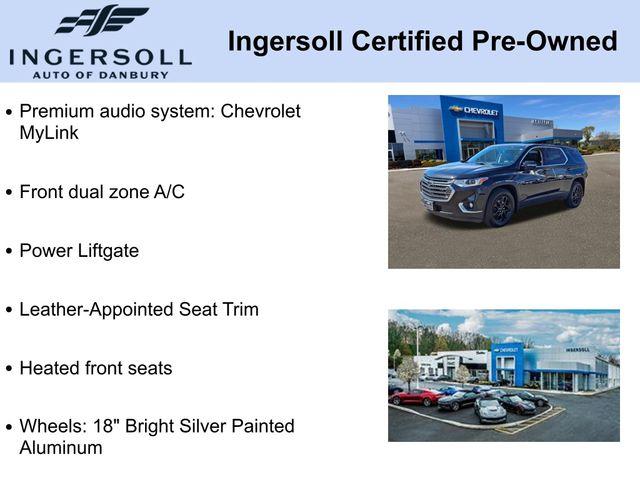 INGERSOLL
AUTO OF DANBURY

Ingersoll Certified Pre-Owned

• Premium audio system: Chevrolet MyLink

• Front dual zone A/C

• Power Liftgate

• Leather-Appointed Seat Trim

• Heated front seats

• Wheels: 18" Bright Silver Painted Aluminum

CHEVROLET

CHEVROLET
INGERSOLL